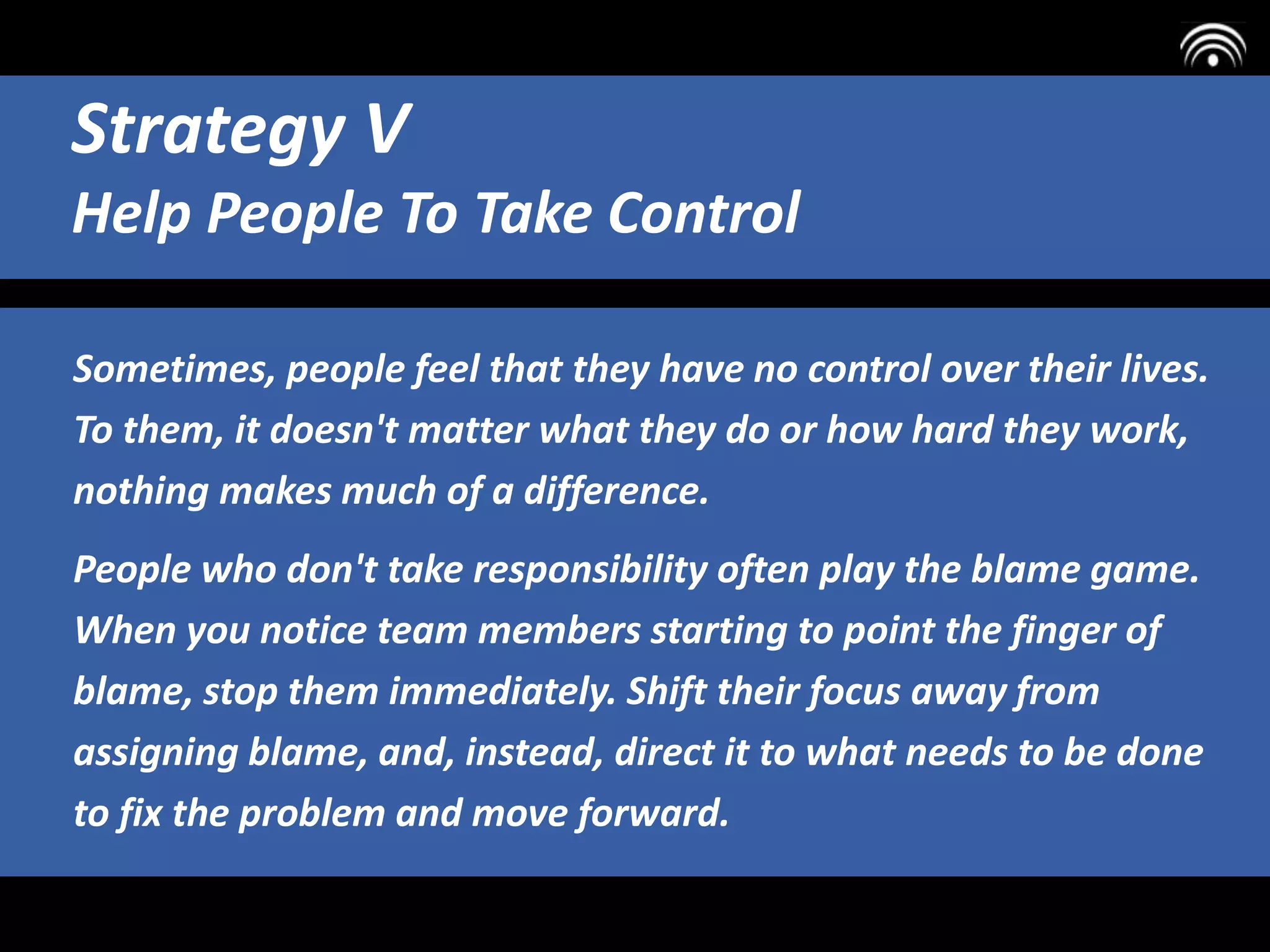 Strategy V
Help People To Take Control

Sometimes, people feel that they have no control over their lives. To them, it doesn't matter what they do or how hard they work, nothing makes much of a difference.

People who don't take responsibility often play the blame game. When you notice team members starting to point the finger of blame, stop them immediately. Shift their focus away from assigning blame, and, instead, direct it to what needs to be done to fix the problem and move forward.